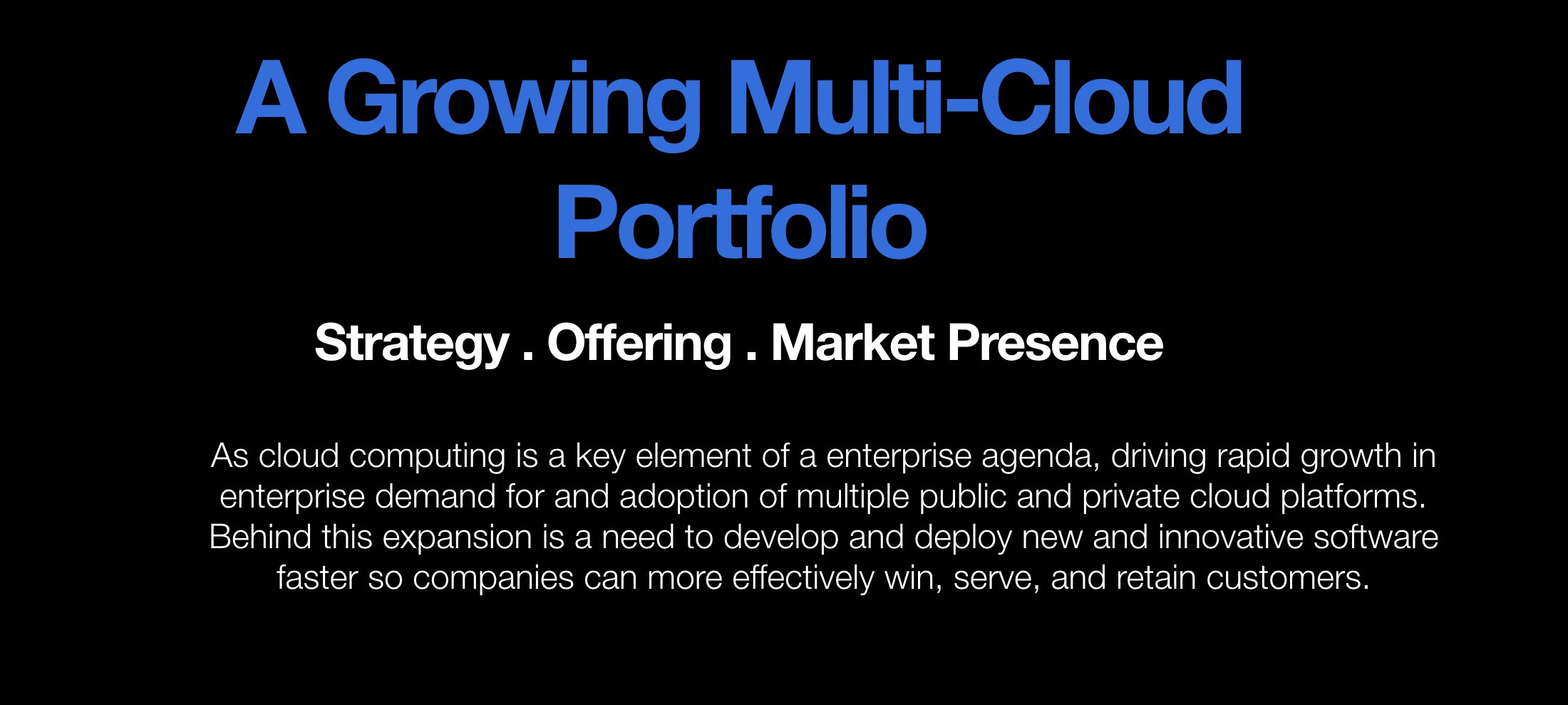 A Growing Multi-Cloud Portfolio

Strategy . Offering . Market Presence

As cloud computing is a key element of a enterprise agenda, driving rapid growth in enterprise demand for and adoption of multiple public and private cloud platforms. Behind this expansion is a need to develop and deploy new and innovative software faster so companies can more effectively win, serve, and retain customers.